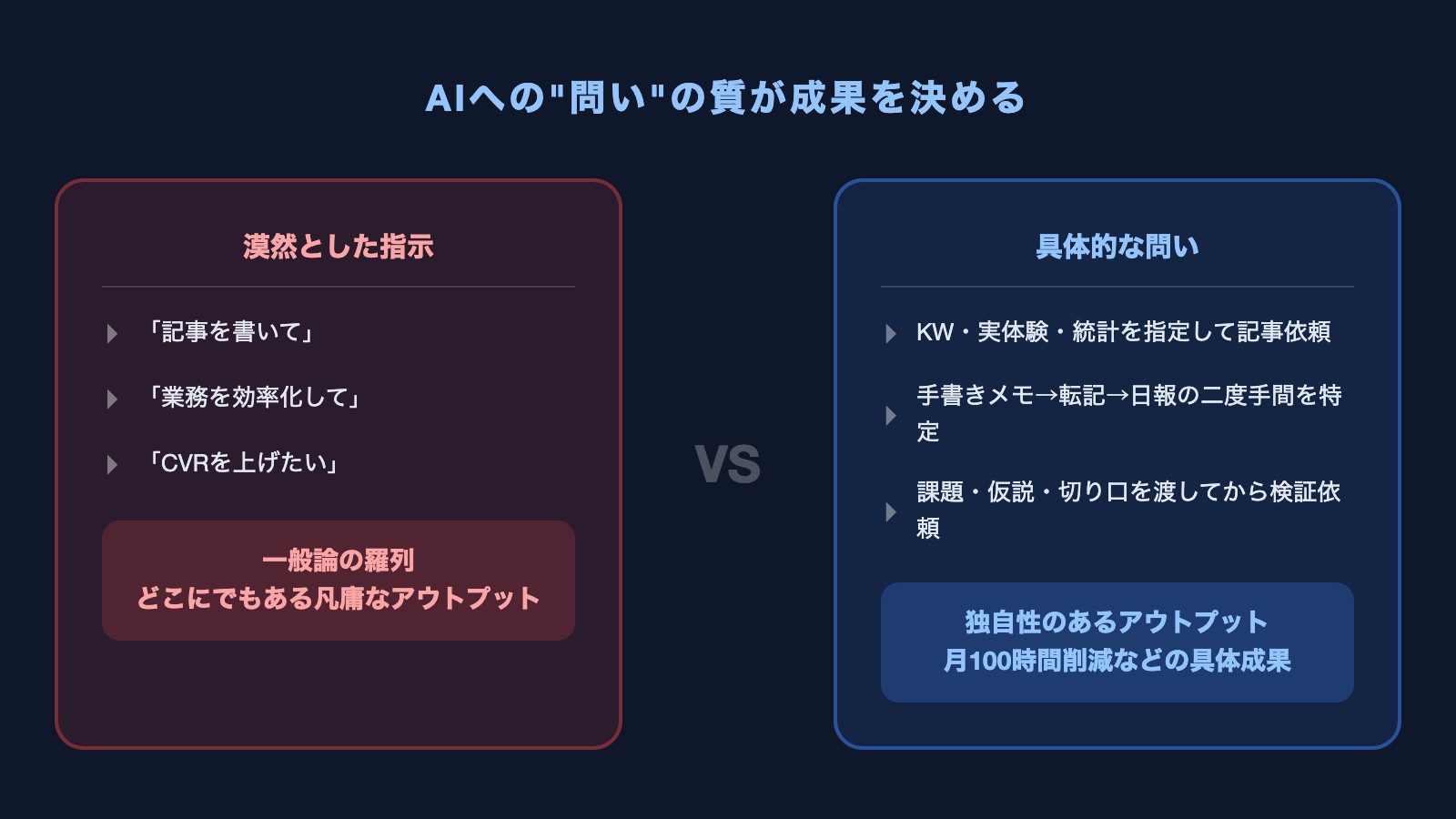 AIへの"問い"の質が成果を決める

漠然とした指示

「記事を書いて」

「業務を効率化して」

「CVRを上げたい」

一般論の羅列
どこにでもある凡庸なアウトプット

VS

具体的な問い

KW・実体験・統計を指定して記事依頼

手書きメモ→転記→日報の二度手間を特定

課題・仮説・切り口を渡してから検証依頼

独自性のあるアウトプット
月100時間削減などの具体成果